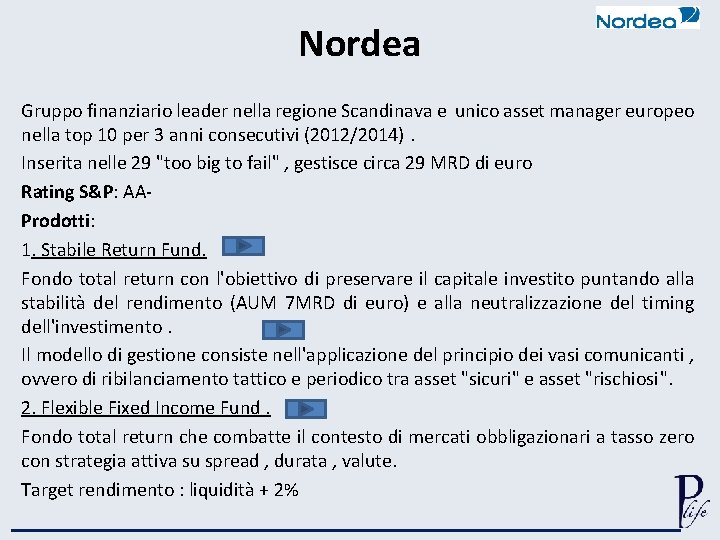 Nordea

Nordea

Gruppo finanziario leader nella regione Scandinava e unico asset manager europeo nella top 10 per 3 anni consecutivi (2012/2014) .

Inserita nelle 29 "too big to fail" , gestisce circa 29 MRD di euro

Rating S&P: AA-

Prodotti:

1. Stabile Return Fund.

Fondo total return con l'obiettivo di preservare il capitale investito puntando alla stabilità del rendimento (AUM 7MRD di euro) e alla neutralizzazione del timing dell'investimento .

Il modello di gestione consiste nell'applicazione del principio dei vasi comunicanti , ovvero di ribilanciamento tattico e periodico tra asset "sicuri" e asset "rischiosi".

2. Flexible Fixed Income Fund .

Fondo total return che combatte il contesto di mercati obbligazionari a tasso zero con strategia attiva su spread , durata , valute.

Target rendimento : liquidità + 2%

P life